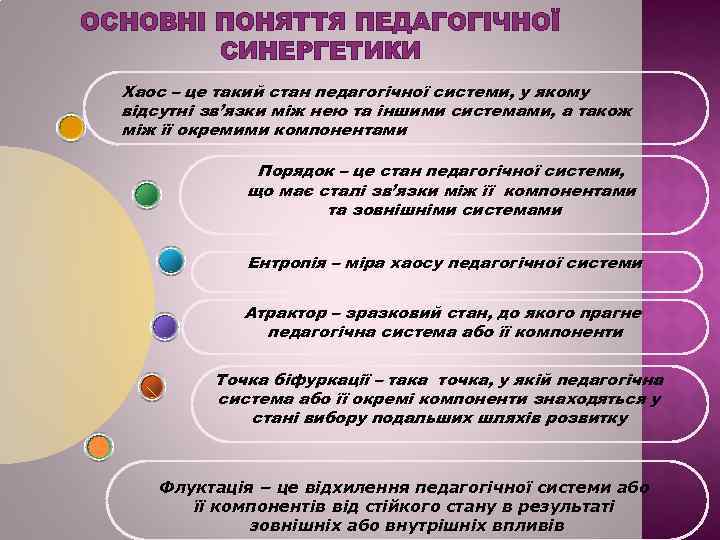 ОСНОВНІ ПОНЯТТЯ ПЕДАГОГІЧНОЇ СИНЕРГЕТИКИ

Хаос – це такий стан педагогічної системи, у якому відсутні зв'язки між нею та іншими системами, а також між її окремими компонентами

Порядок – це стан педагогічної системи, що має сталі зв'язки між її компонентами та зовнішніми системами

Ентропія – міра хаосу педагогічної системи

Атрактор – зразковий стан, до якого прагне педагогічна система або її компоненти

Точка біфуркації – така точка, у якій педагогічна система або її окремі компоненти знаходяться у стані вибору подальших шляхів розвитку

Флуктація – це відхилення педагогічної системи або її компонентів від стійкого стану в результаті зовнішніх або внутрішніх впливів